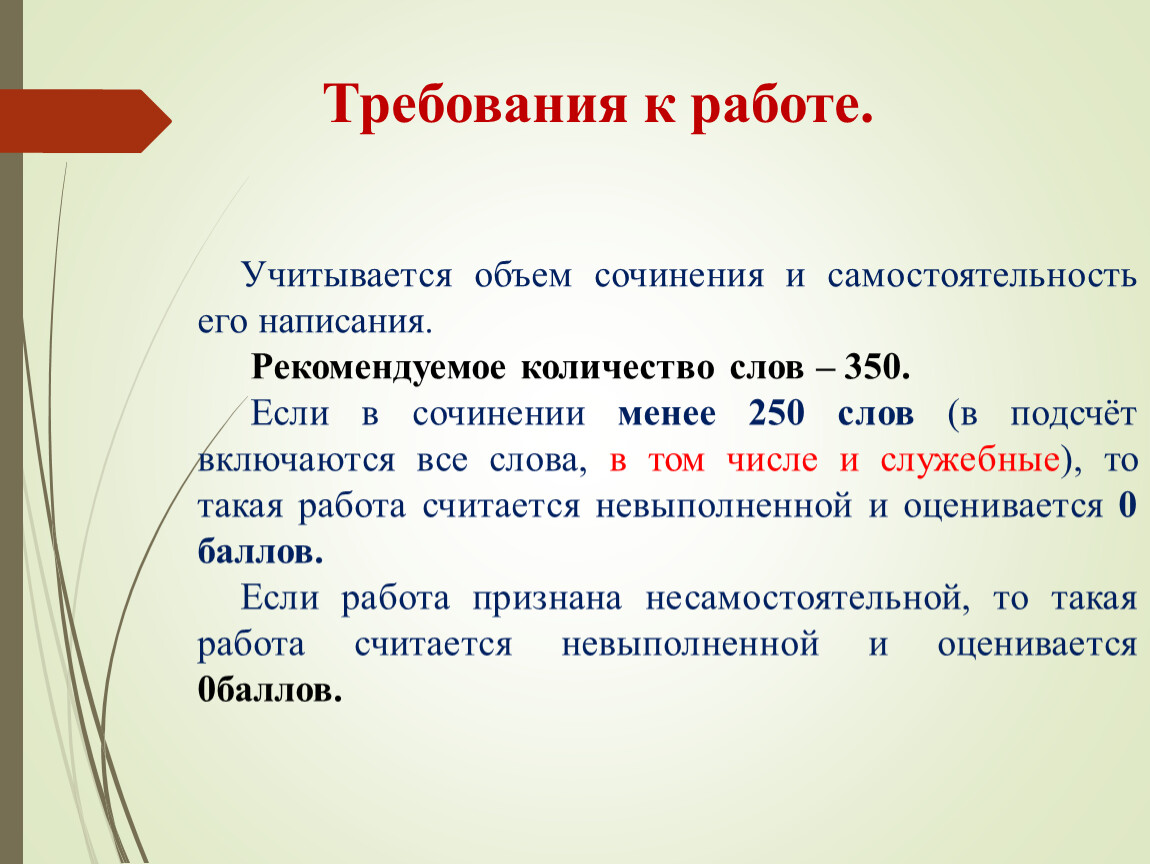 Требования к работе.

Учитывается объем сочинения и самостоятельность его написания.

Рекомендуемое количество слов – 350.

Если в сочинении менее 250 слов (в подсчёт включаются все слова, в том числе и служебные), то такая работа считается невыполненной и оценивается 0 баллов.

Если работа признана несамостоятельной, то такая работа считается невыполненной и оценивается 0баллов.